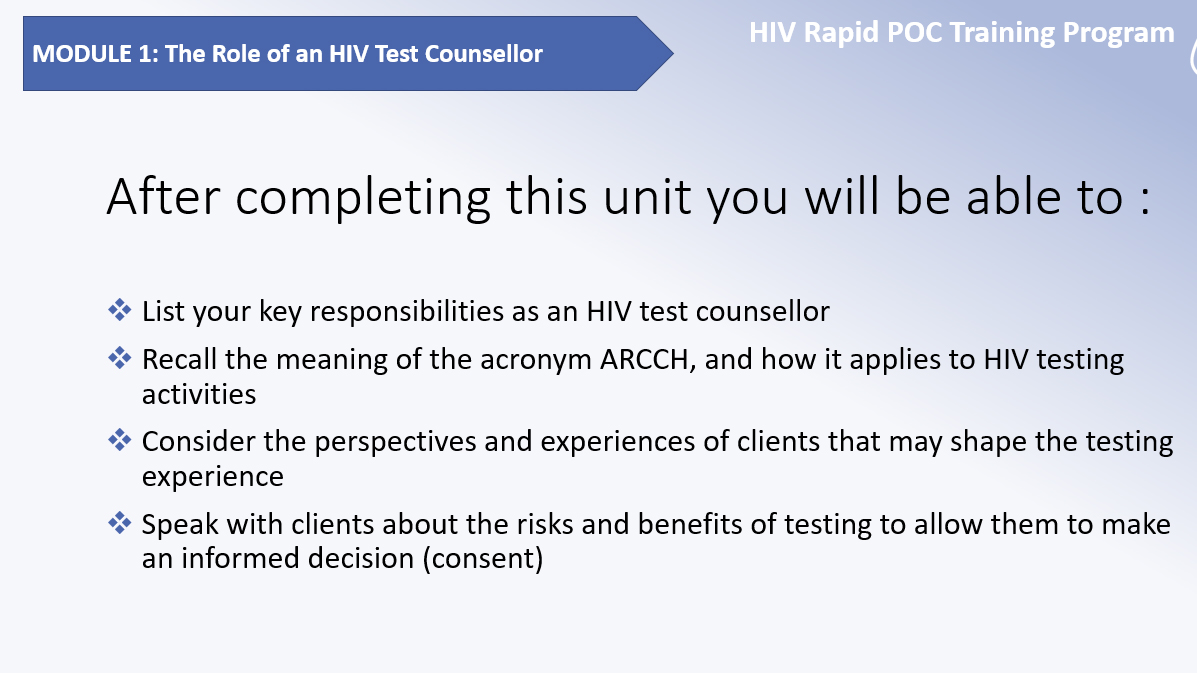 MODULE 1: The Role of an HIV Test Counsellor

HIV Rapid POC Training Program

After completing this unit you will be able to :

❖ List your key responsibilities as an HIV test counsellor

❖ Recall the meaning of the acronym ARCCH, and how it applies to HIV testing activities

❖ Consider the perspectives and experiences of clients that may shape the testing experience

❖ Speak with clients about the risks and benefits of testing to allow them to make an informed decision (consent)